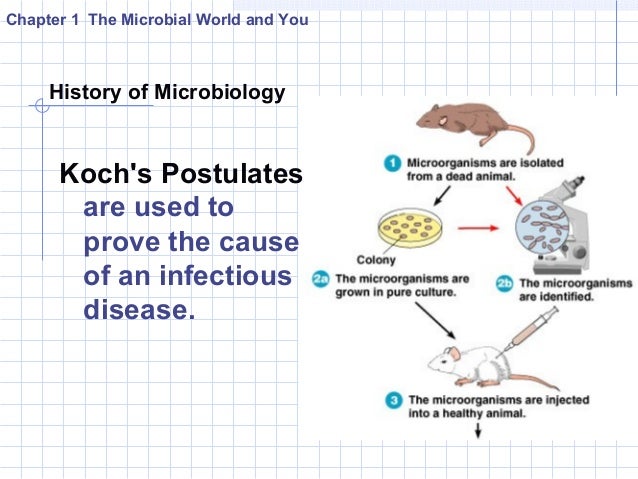 Chapter 1 The Microbial World and You

History of Microbiology

Koch's Postulates are used to prove the cause of an infectious disease.

1 Microorganisms are isolated from a dead animal.

Colony

2a The microorganisms are grown in pure culture.

2b The microorganisms are identified.

3 The microorganisms are injected into a healthy animal.